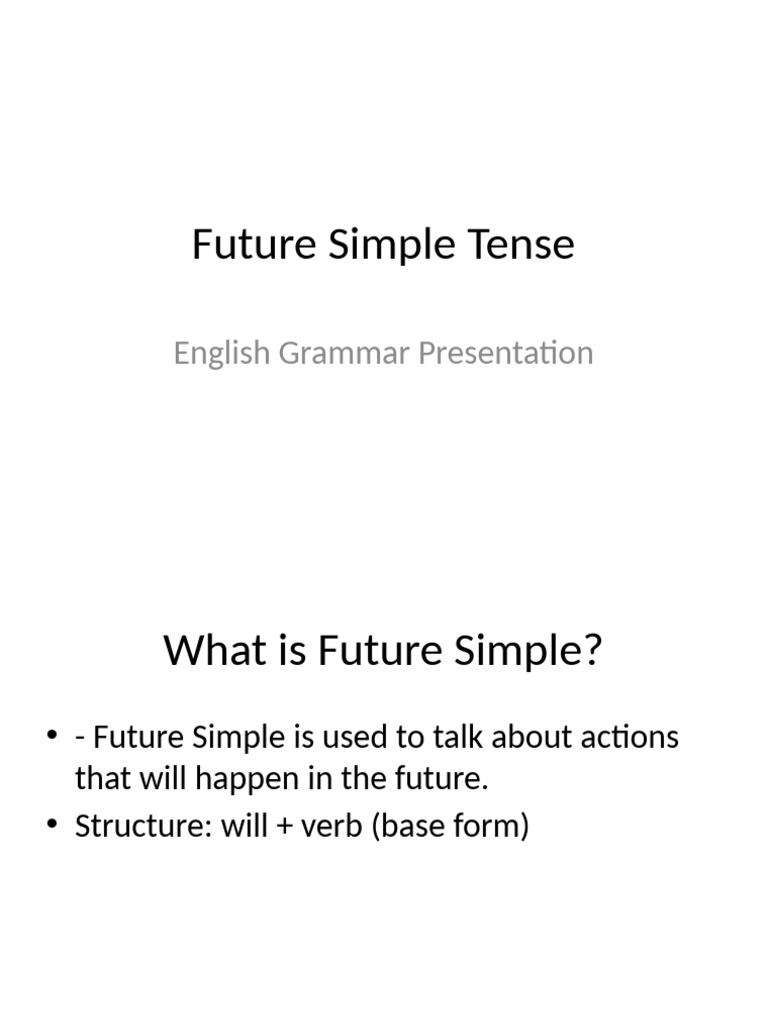 Future Simple Tense

English Grammar Presentation

What is Future Simple?

• - Future Simple is used to talk about actions that will happen in the future.
• Structure: will + verb (base form)